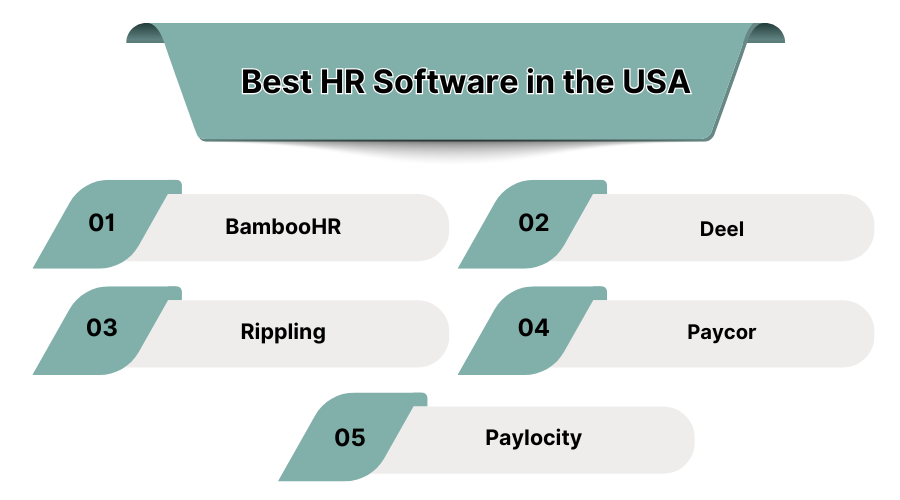 Best HR Software in the USA

01 BambooHR

02 Deel

03 Rippling

04 Paycor

05 Paylocity